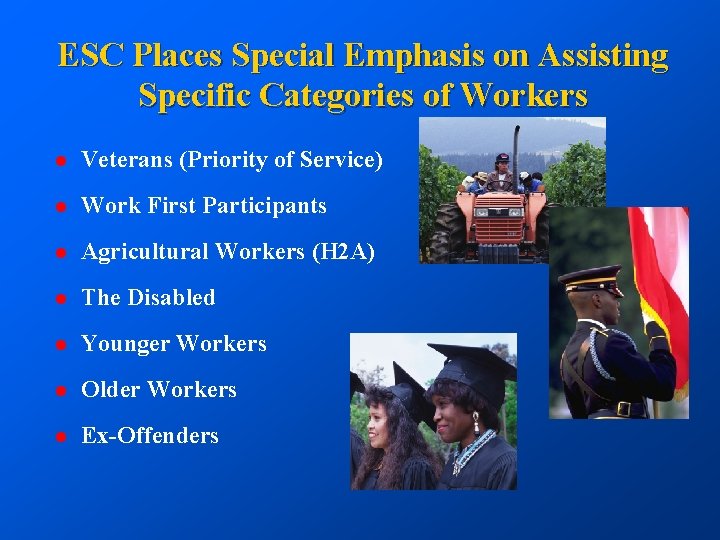 ESC Places Special Emphasis on Assisting Specific Categories of Workers

- Veterans (Priority of Service)
- Work First Participants
- Agricultural Workers (H2A)
- The Disabled
- Younger Workers
- Older Workers
- Ex-Offenders